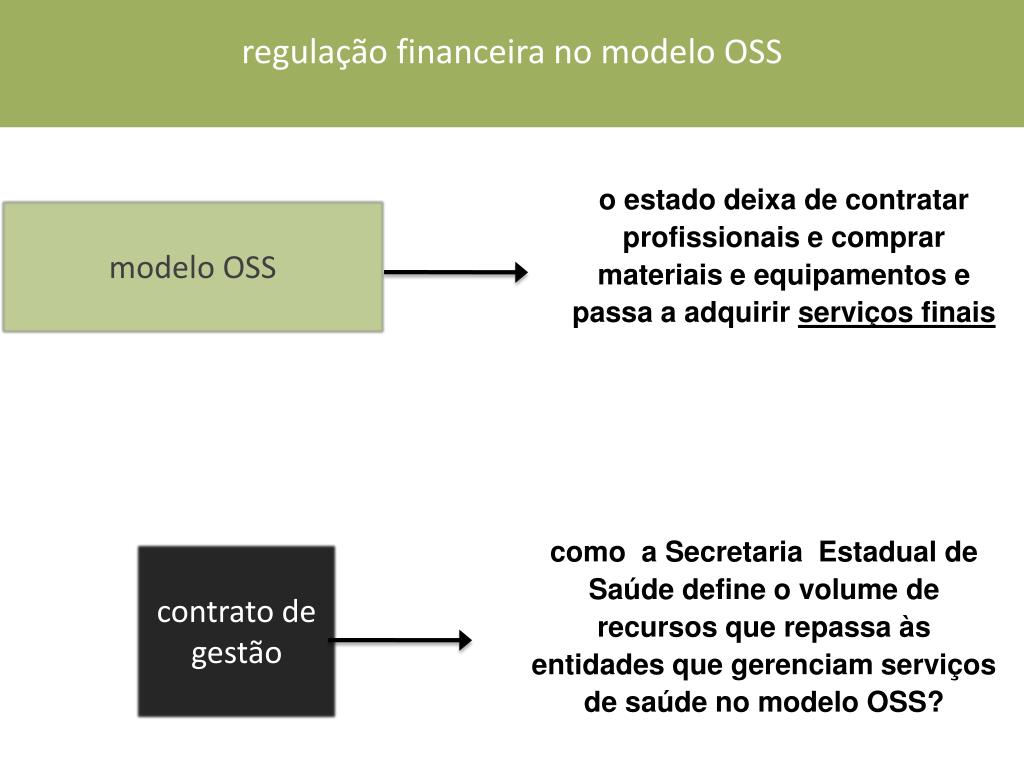 regulação financeira no modelo OSS

modelo OSS

o estado deixa de contratar profissionais e comprar materiais e equipamentos e passa a adquirir serviços finais

contrato de gestão

como a Secretaria Estadual de Saúde define o volume de recursos que repassa às entidades que gerenciam serviços de saúde no modelo OSS?